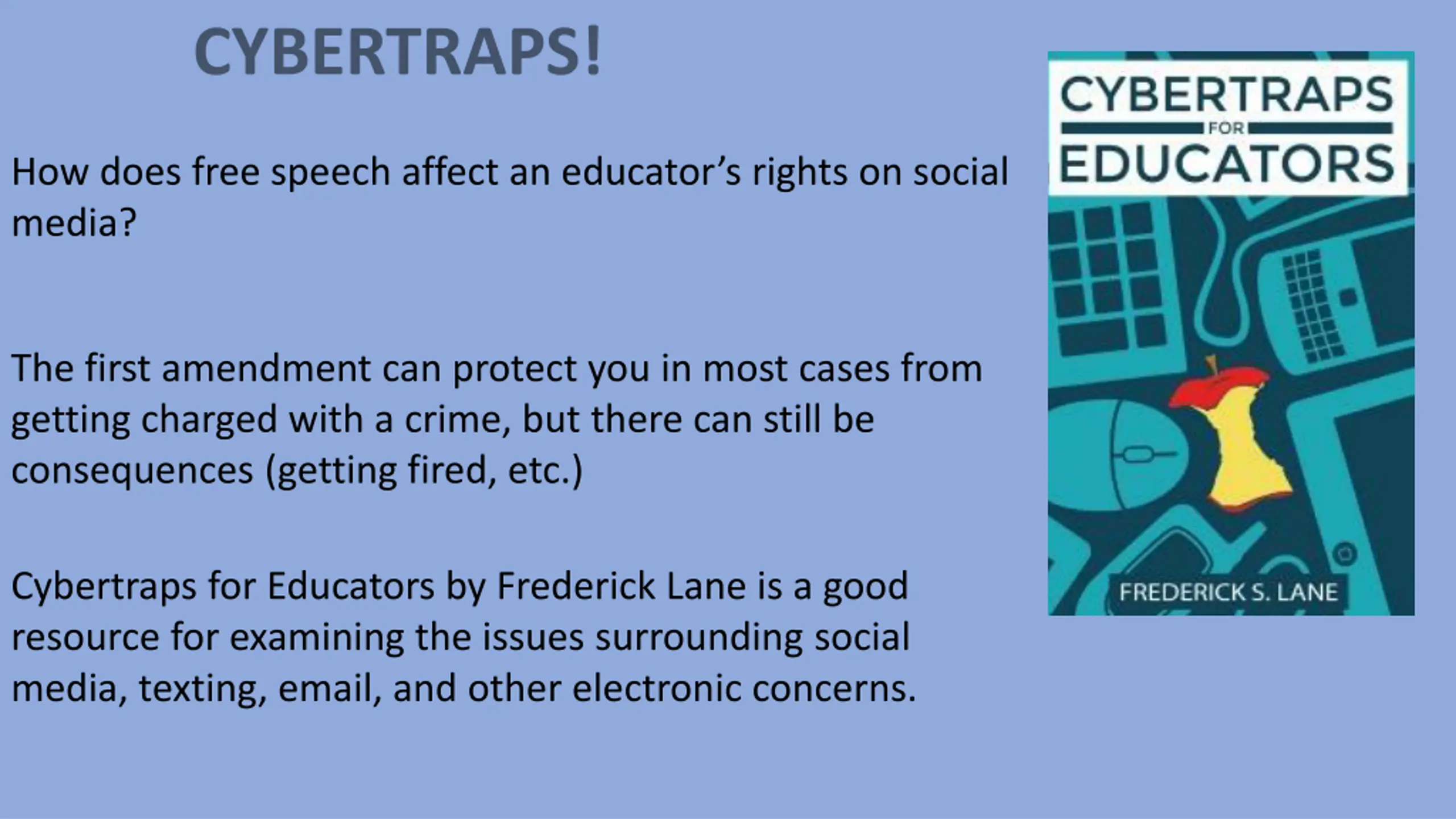 CYBERTRAPS!

How does free speech affect an educator’s rights on social media?

The first amendment can protect you in most cases from getting charged with a crime, but there can still be consequences (getting fired, etc.)

Cybertraps for Educators by Frederick Lane is a good resource for examining the issues surrounding social media, texting, email, and other electronic concerns.

CYBERTRAPS FOR EDUCATORS

FREDERICK S. LANE